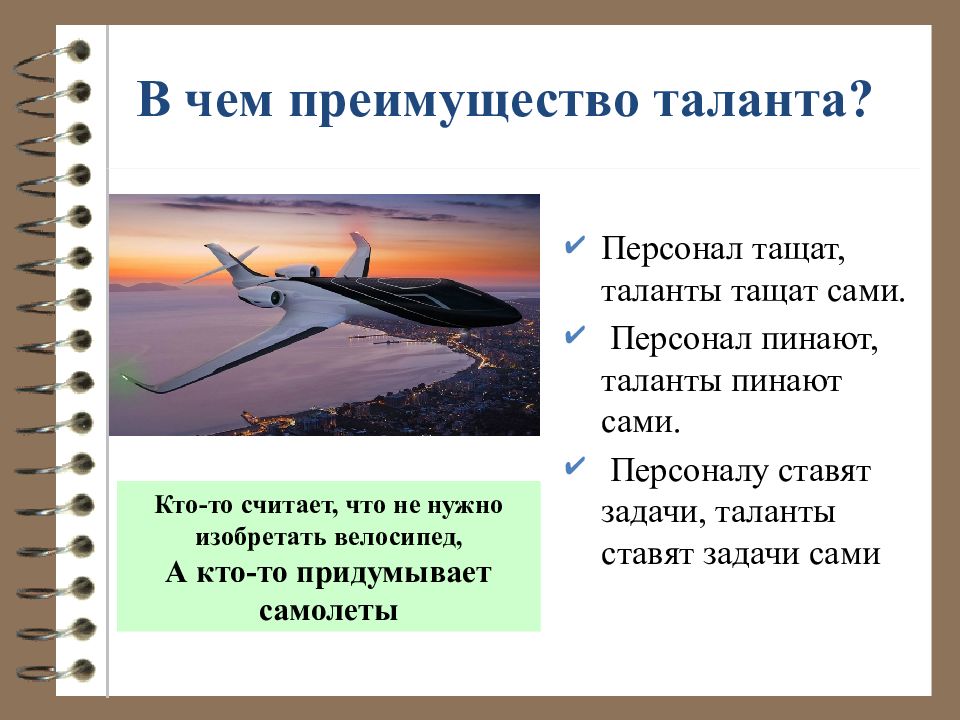 В чем преимущество таланта?

Кто-то считает, что не нужно изобретать велосипед,
А кто-то придумывает самолеты

✔ Персонал тащат, таланты тащат сами.
✔ Персонал пинают, таланты пинают сами.
✔ Персоналу ставят задачи, таланты ставят задачи сами